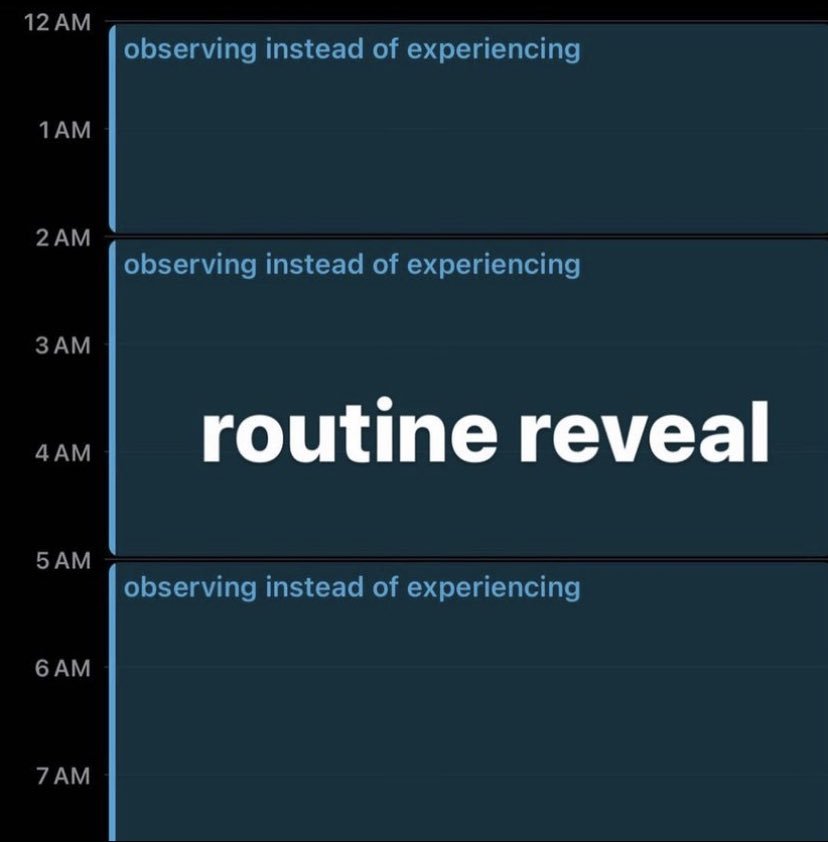 12 AM
observing instead of experiencing
1 AM
2 AM
observing instead of experiencing
3 AM
routine reveal
4 AM
5 AM
observing instead of experiencing
6 AM
7 AM